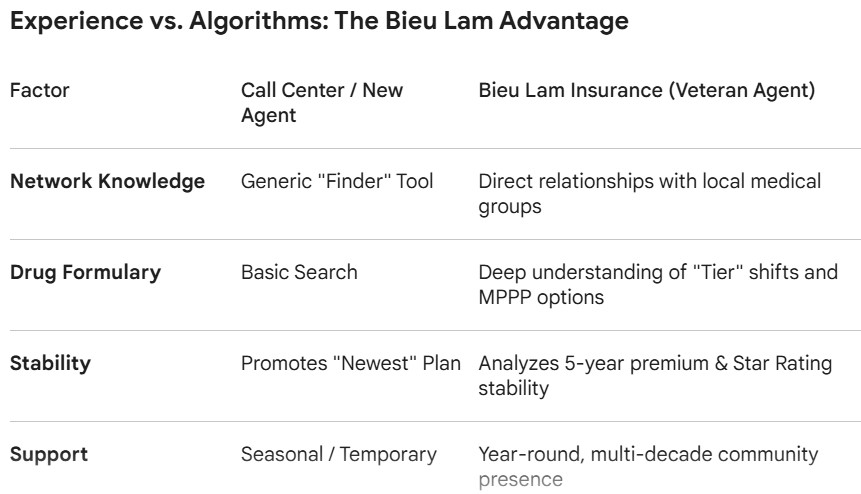 Experience vs. Algorithms: The Bieu Lam Advantage

| Factor | Call Center / New Agent | Bieu Lam Insurance (Veteran Agent) |
|---|---|---|
| **Network Knowledge** | Generic "Finder" Tool | Direct relationships with local medical groups |
| **Drug Formulary** | Basic Search | Deep understanding of "Tier" shifts and MPPP options |
| **Stability** | Promotes "Newest" Plan | Analyzes 5-year premium & Star Rating stability |
| **Support** | Seasonal / Temporary | Year-round, multi-decade community presence |